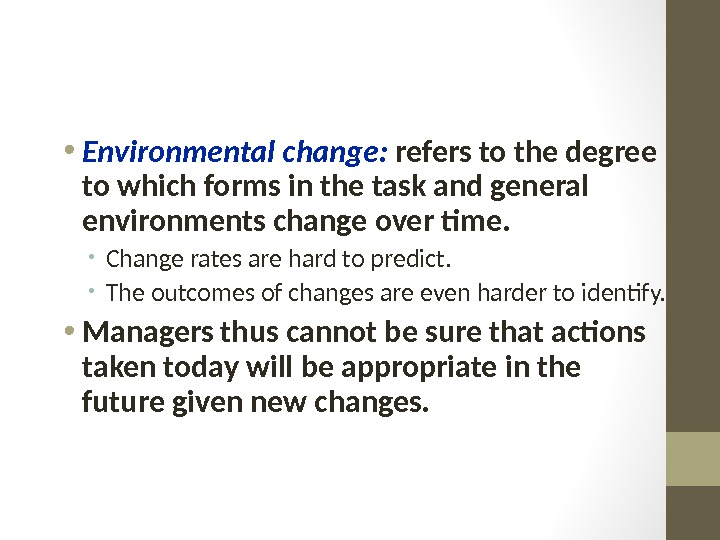 • Environmental change: refers to the degree to which forms in the task and general environments change over time.

• Change rates are hard to predict.

• The outcomes of changes are even harder to identify.

• Managers thus cannot be sure that actions taken today will be appropriate in the future given new changes.